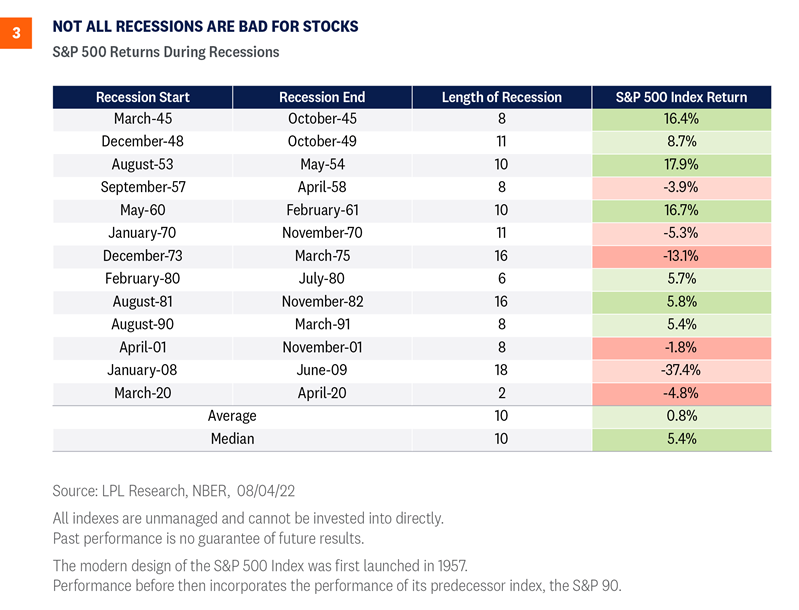 3

NOT ALL RECESSIONS ARE BAD FOR STOCKS

S&P 500 Returns During Recessions

| Recession Start | Recession End | Length of Recession | S&P 500 Index Return |
|---|---|---|---|
| March-45 | October-45 | 8 | 16.4% |
| December-48 | October-49 | 11 | 8.7% |
| August-53 | May-54 | 10 | 17.9% |
| September-57 | April-58 | 8 | -3.9% |
| May-60 | February-61 | 10 | 16.7% |
| January-70 | November-70 | 11 | -5.3% |
| December-73 | March-75 | 16 | -13.1% |
| February-80 | July-80 | 6 | 5.7% |
| August-81 | November-82 | 16 | 5.8% |
| August-90 | March-91 | 8 | 5.4% |
| April-01 | November-01 | 8 | -1.8% |
| January-08 | June-09 | 18 | -37.4% |
| March-20 | April-20 | 2 | -4.8% |
| Average | | 10 | 0.8% |
| Median | | 10 | 5.4% |

Source: LPL Research, NBER, 08/04/22

All indexes are unmanaged and cannot be invested into directly.
Past performance is no guarantee of future results.

The modern design of the S&P 500 Index was first launched in 1957.
Performance before then incorporates the performance of its predecessor index, the S&P 90.